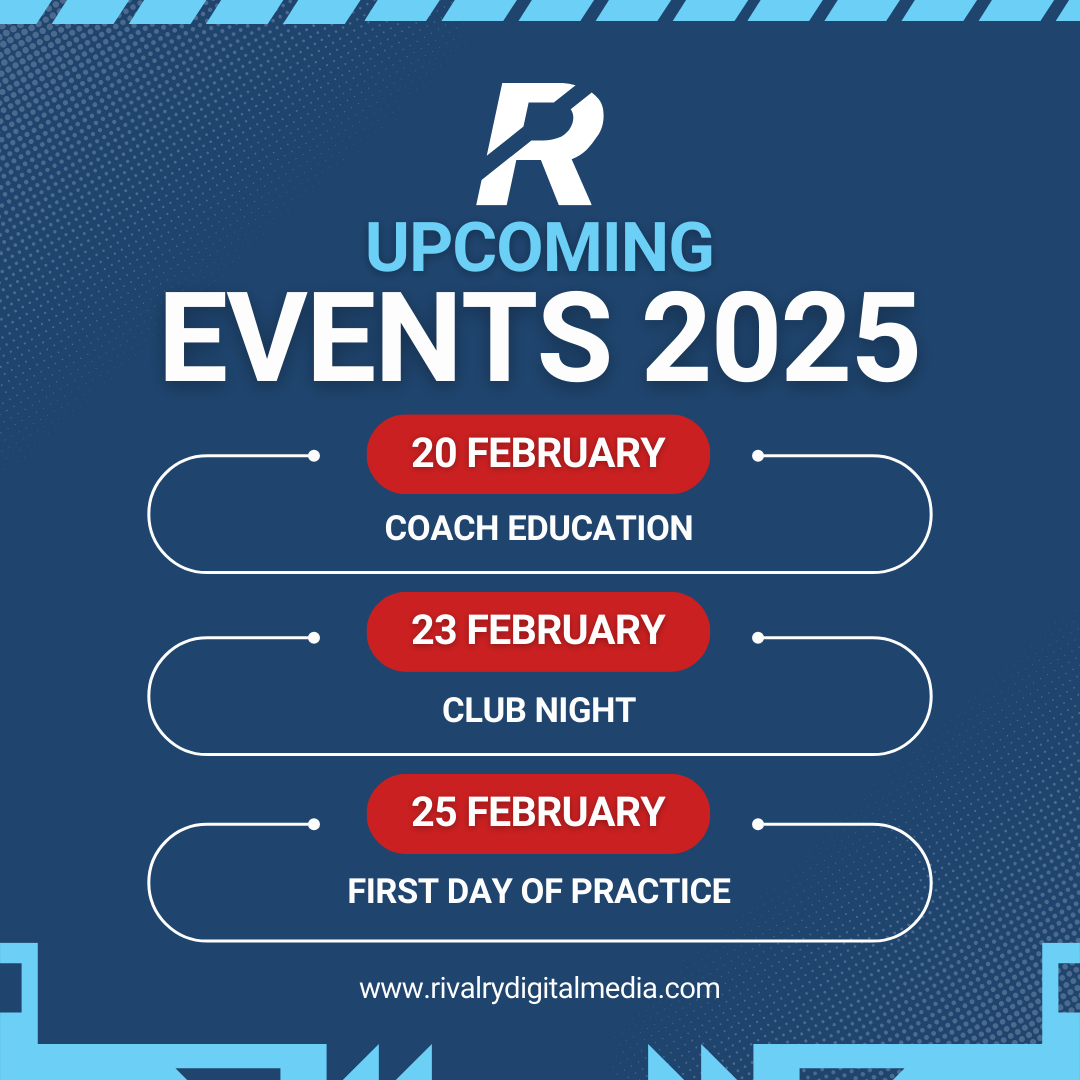 R

UPCOMING
EVENTS 2025

20 FEBRUARY
COACH EDUCATION

23 FEBRUARY
CLUB NIGHT

25 FEBRUARY
FIRST DAY OF PRACTICE

www.rivalrydigitalmedia.com